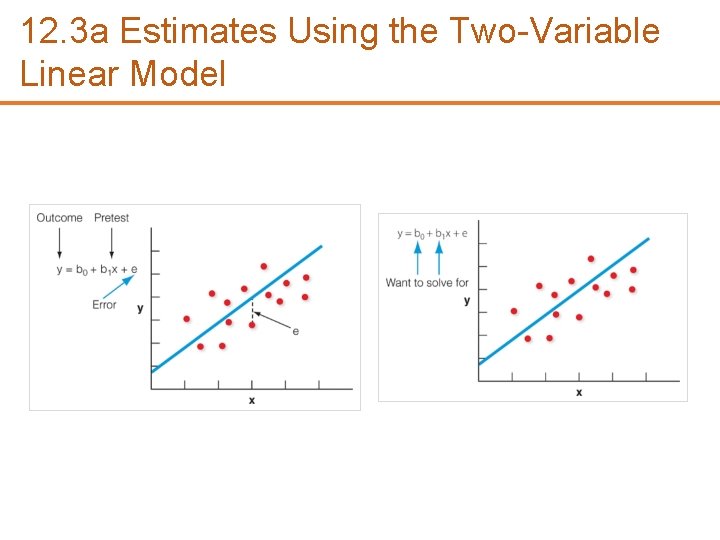 12.3a Estimates Using the Two-Variable Linear Model

Outcome Pretest

$y = b_0 + b_1x + e$

Error

y

e

x

$y = b_0 + b_1x + e$

Want to solve for

y

x